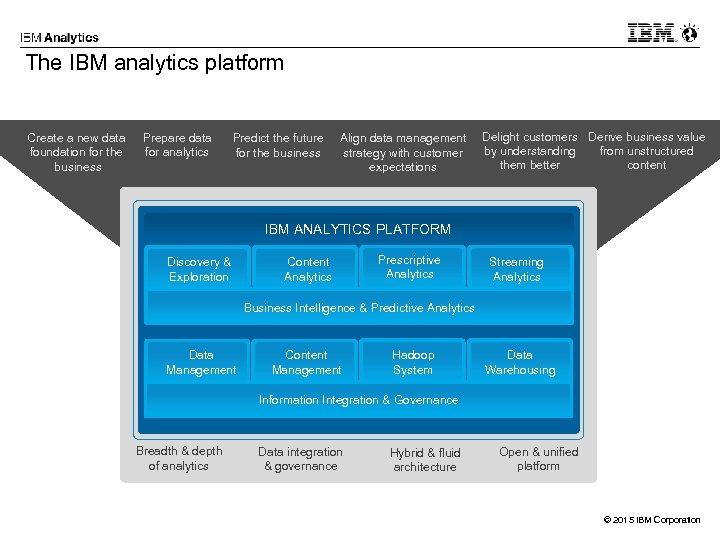 IBM Analytics

IBM

The IBM analytics platform

Create a new data foundation for the business

Prepare data for analytics

Predict the future for the business

Align data management strategy with customer expectations

Delight customers by understanding them better

Derive business value from unstructured content

IBM ANALYTICS PLATFORM

Discovery & Exploration

Content Analytics

Prescriptive Analytics

Streaming Analytics

Business Intelligence & Predictive Analytics

Data Management

Content Management

Hadoop System

Data Warehousing

Information Integration & Governance

Breadth & depth of analytics

Data integration & governance

Hybrid & fluid architecture

Open & unified platform

© 2015 IBM Corporation